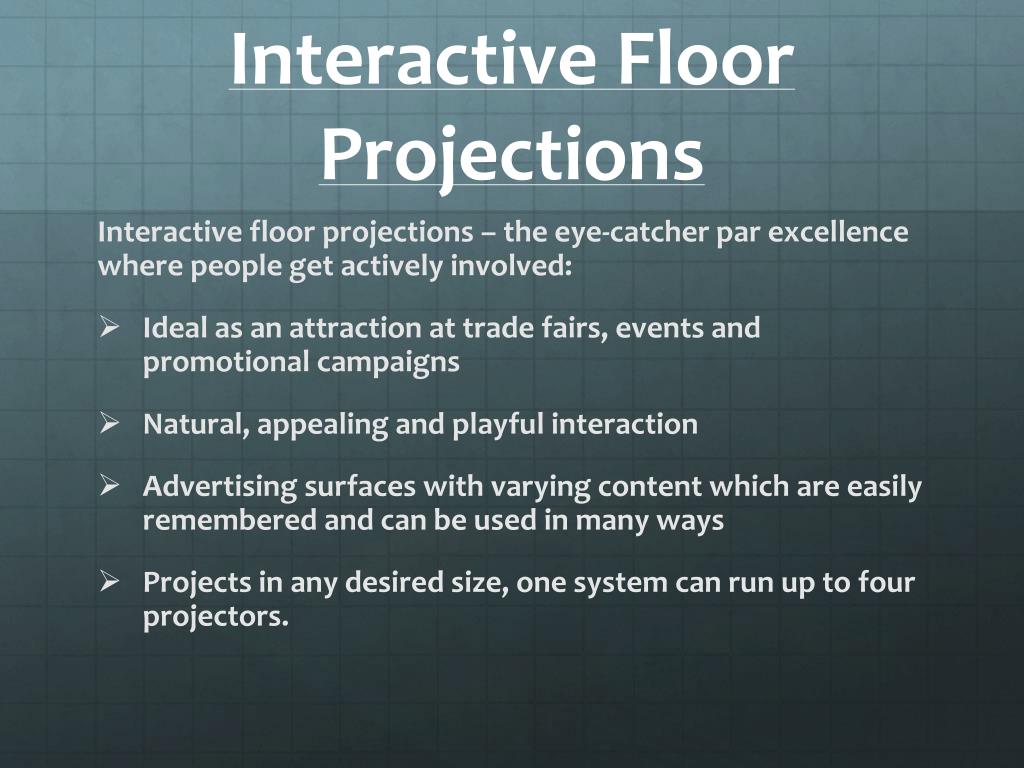 Interactive Floor Projections

Interactive floor projections – the eye-catcher par excellence where people get actively involved:

➢ Ideal as an attraction at trade fairs, events and promotional campaigns

➢ Natural, appealing and playful interaction

➢ Advertising surfaces with varying content which are easily remembered and can be used in many ways

➢ Projects in any desired size, one system can run up to four projectors.